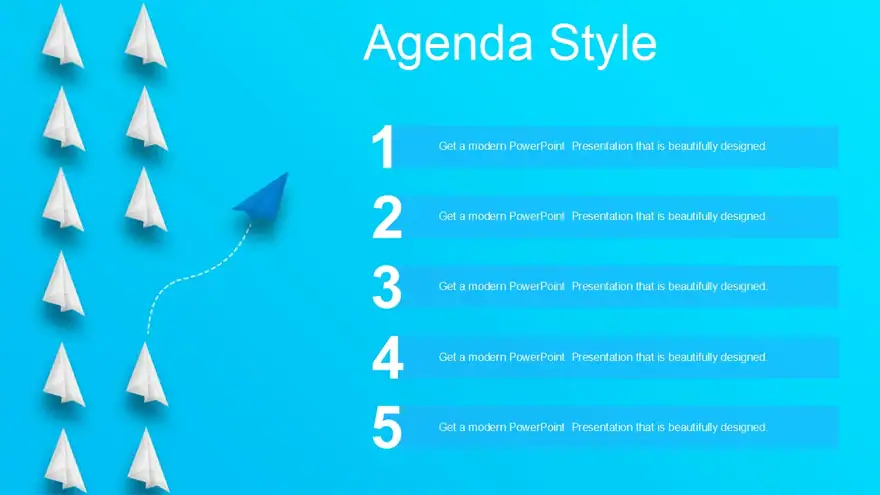 Agenda Style

1
Get a modern PowerPoint Presentation that is beautifully designed.

2
Get a modern PowerPoint Presentation that is beautifully designed.

3
Get a modern PowerPoint Presentation that is beautifully designed.

4
Get a modern PowerPoint Presentation that is beautifully designed.

5
Get a modern PowerPoint Presentation that is beautifully designed.